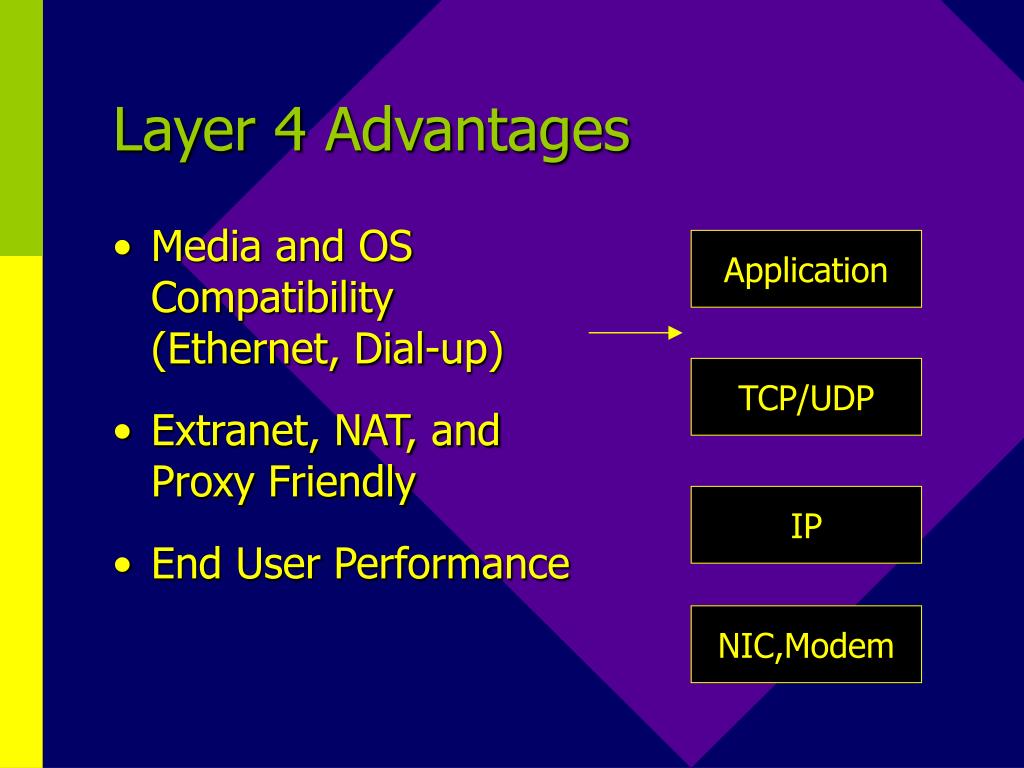 Layer 4 Advantages

• Media and OS Compatibility (Ethernet, Dial-up)
• Extranet, NAT, and Proxy Friendly
• End User Performance

Application

TCP/UDP

IP

NIC,Modem